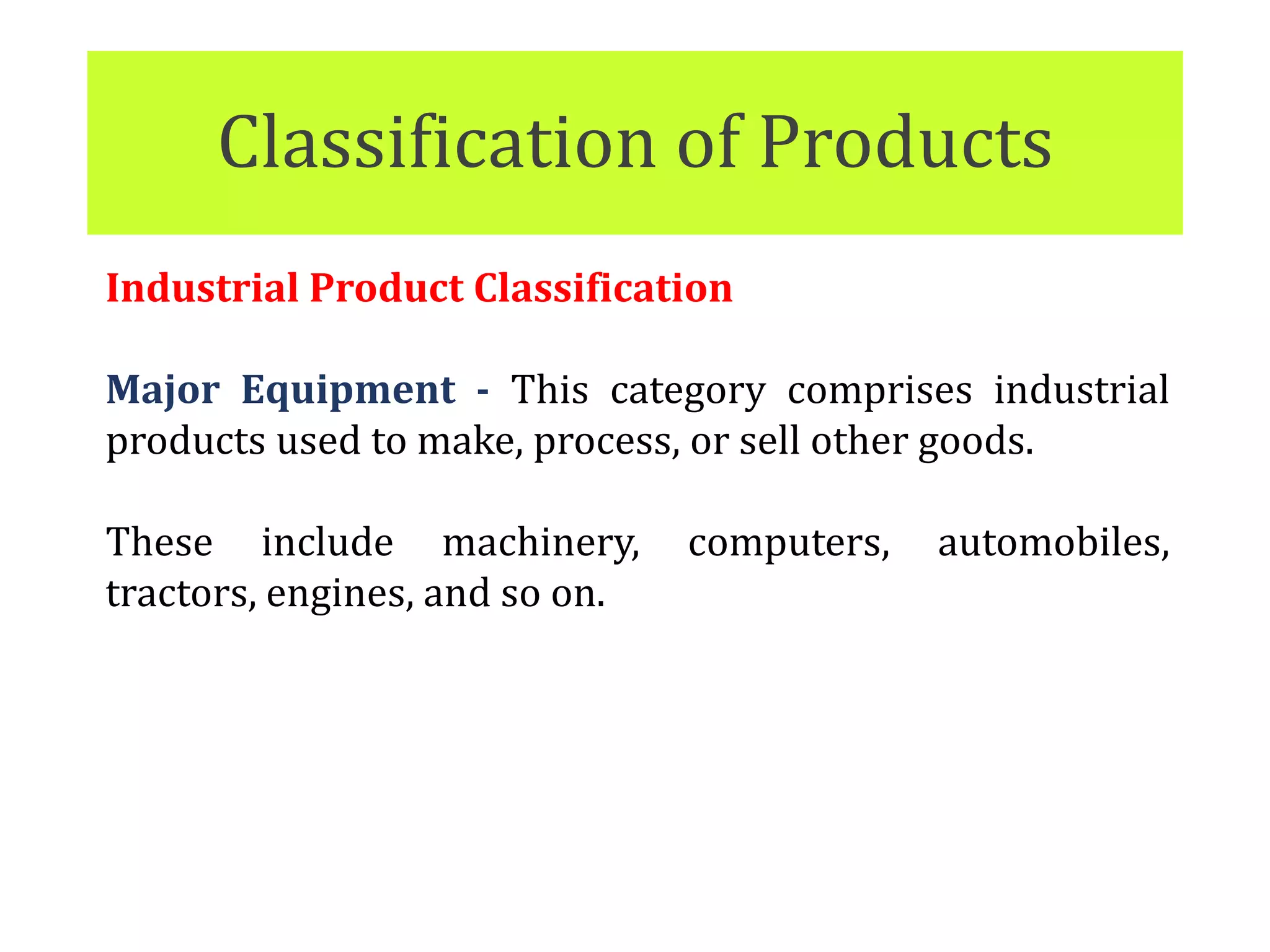 Classification of Products

Industrial Product Classification

Major Equipment - This category comprises industrial products used to make, process, or sell other goods.

These include machinery, computers, automobiles, tractors, engines, and so on.